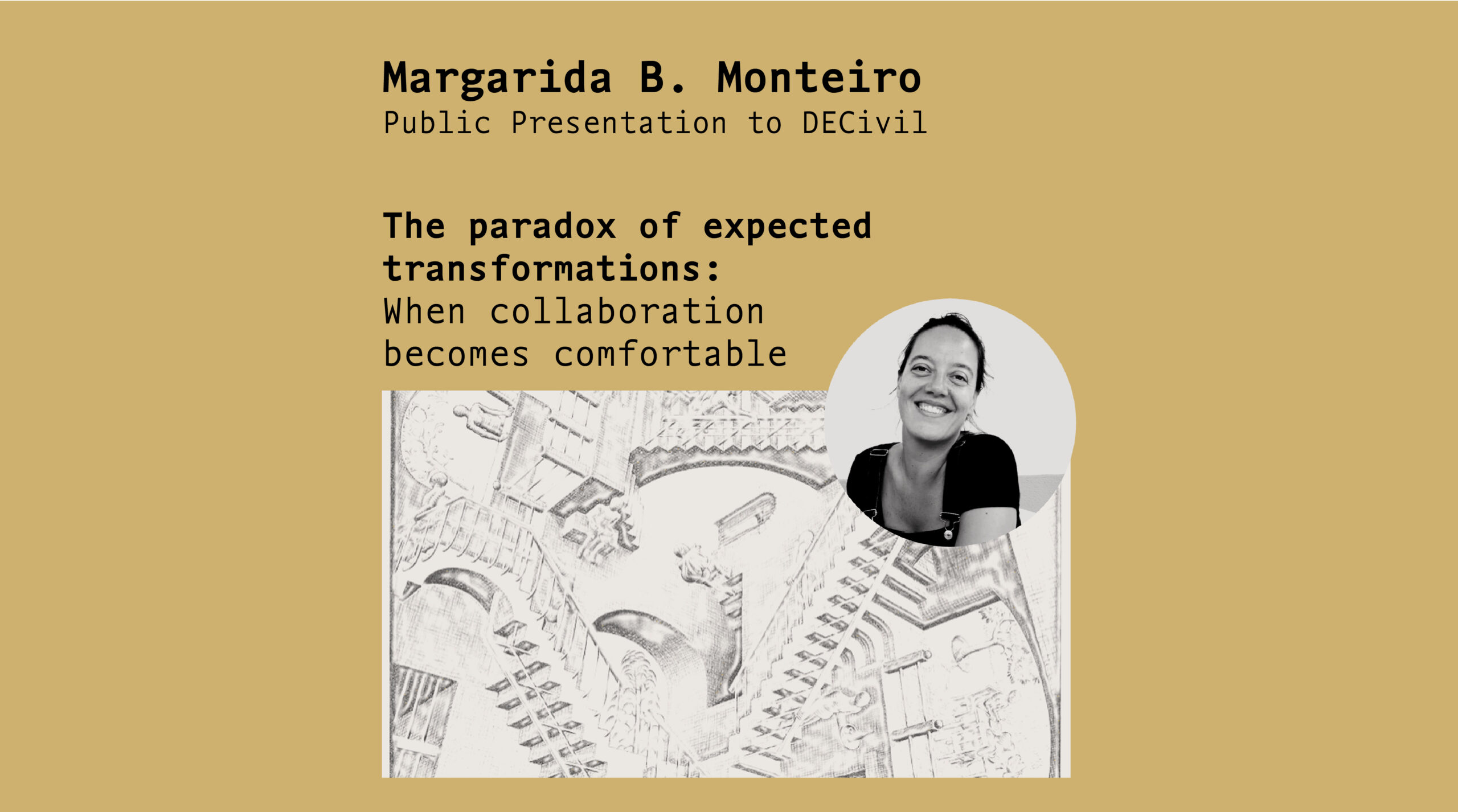 Margarida B. Monteiro
Public Presentation to DECivil

The paradox of expected transformations:
When collaboration becomes comfortable